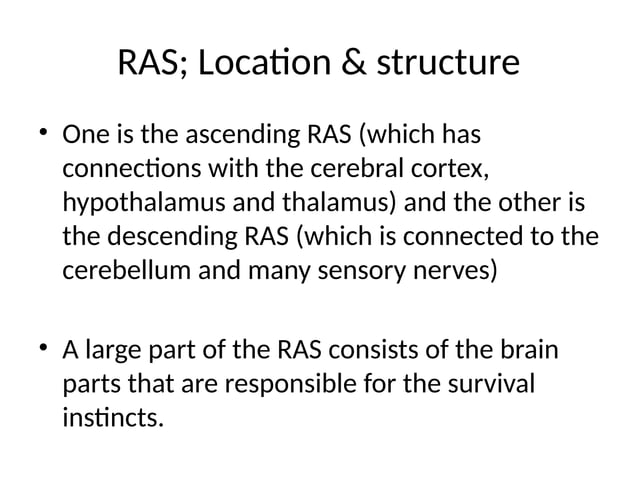 RAS; Location & structure

• One is the ascending RAS (which has connections with the cerebral cortex, hypothalamus and thalamus) and the other is the descending RAS (which is connected to the cerebellum and many sensory nerves)

• A large part of the RAS consists of the brain parts that are responsible for the survival instincts.